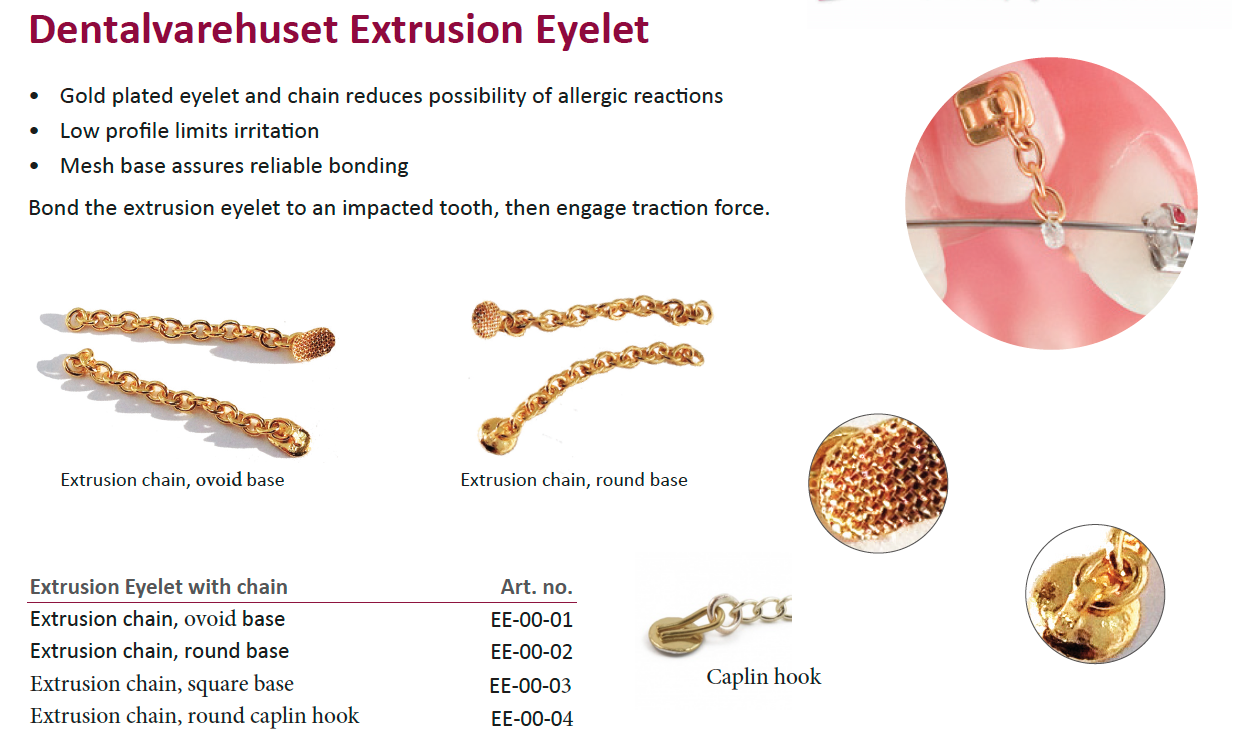 Dentalvarehuset Extrusion Eyelet

• Gold plated eyelet and chain reduces possibility of allergic reactions
• Low profile limits irritation
• Mesh base assures reliable bonding

Bond the extrusion eyelet to an impacted tooth, then engage traction force.

Extrusion chain, ovoid base

Extrusion chain, round base

| Extrusion Eyelet with chain | Art. no. |
|---|---|
| Extrusion chain, ovoid base | EE-00-01 |
| Extrusion chain, round base | EE-00-02 |
| Extrusion chain, square base | EE-00-03 |
| Extrusion chain, round caplin hook | EE-00-04 |

Caplin hook